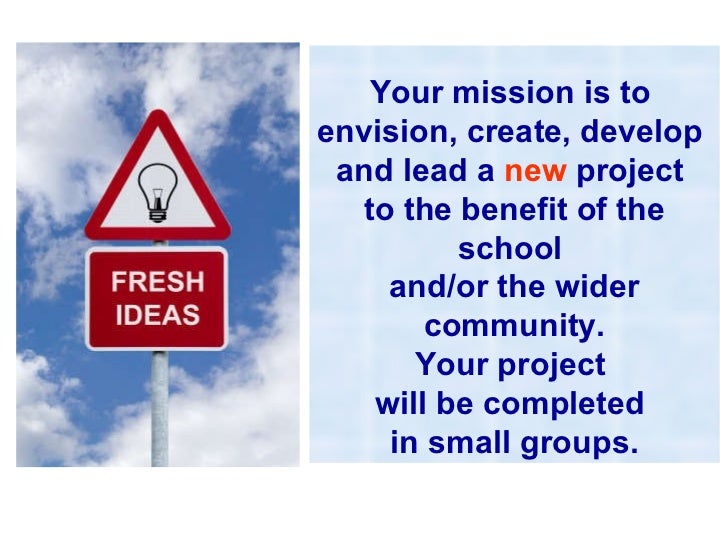 FRESH IDEAS

Your mission is to envision, create, develop and lead a new project to the benefit of the school and/or the wider community.
Your project will be completed in small groups.